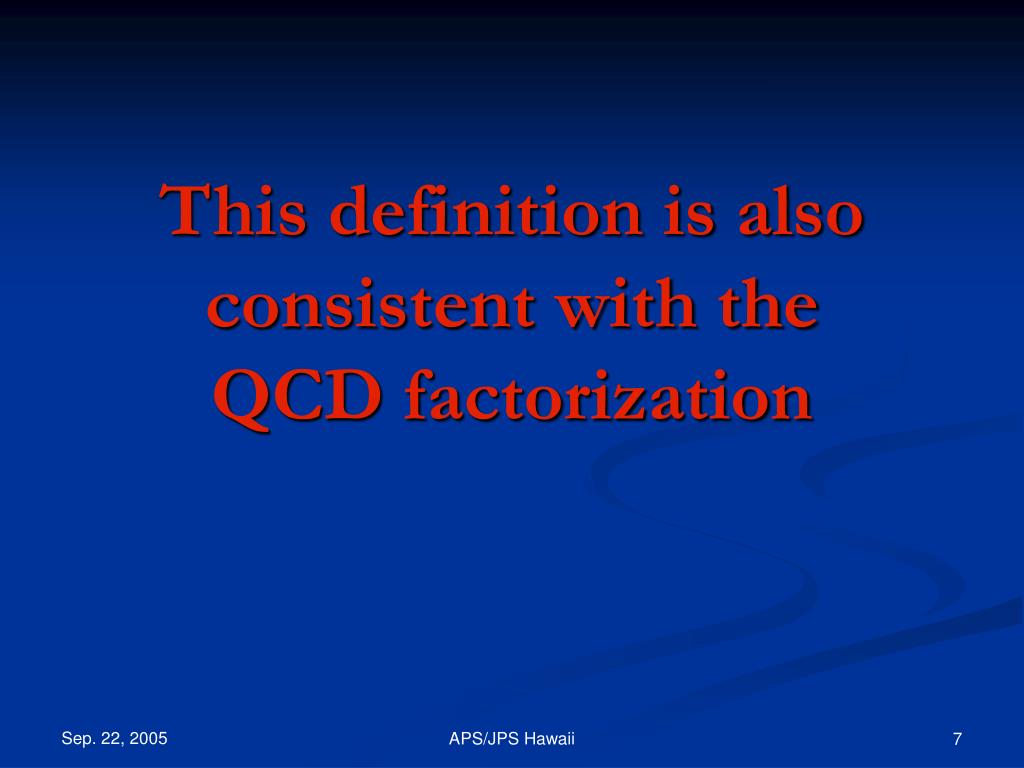 This definition is also consistent with the QCD factorization

Sep. 22, 2005

APS/JPS Hawaii

7